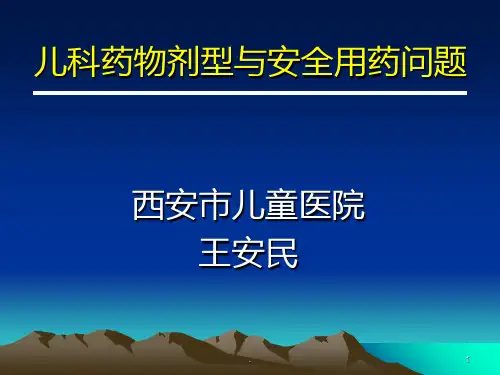 儿科药物剂型与安全用药问题

西安市儿童医院
王安民

1